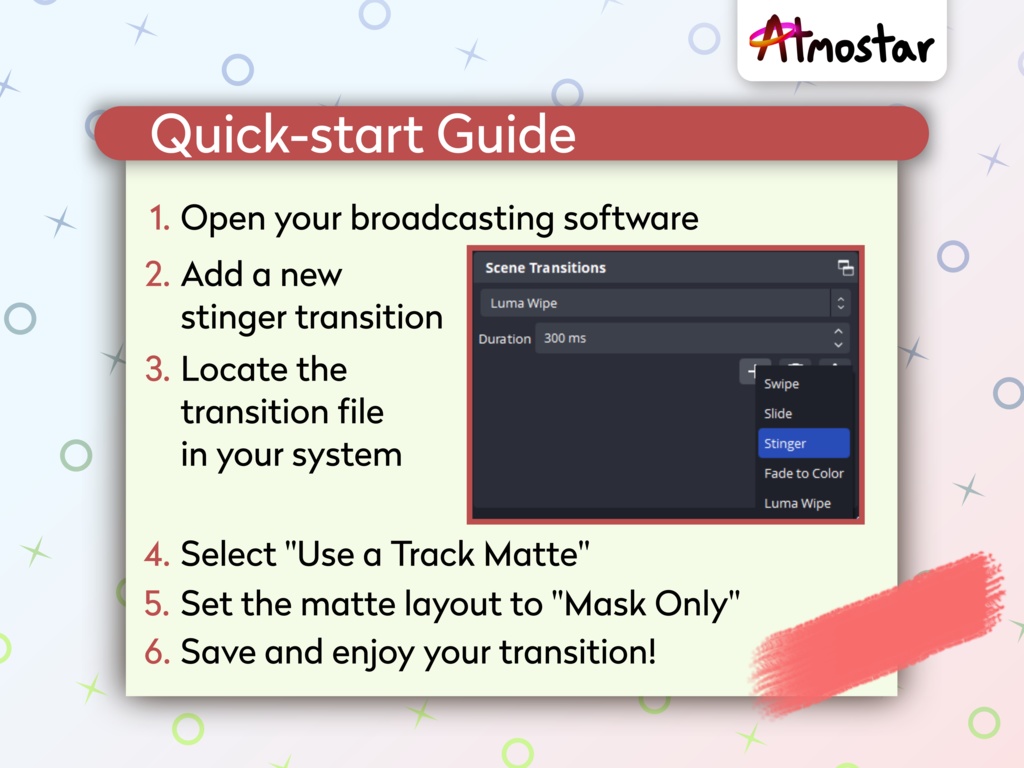 Atmostar

Quick-start Guide

1. Open your broadcasting software

2. Add a new stinger transition

3. Locate the transition file in your system

Scene Transitions

Luma Wipe

Duration 300 ms

Swipe

Slide

Stinger

Fade to Color

Luma Wipe

4. Select "Use a Track Matte"

5. Set the matte layout to "Mask Only"

6. Save and enjoy your transition!